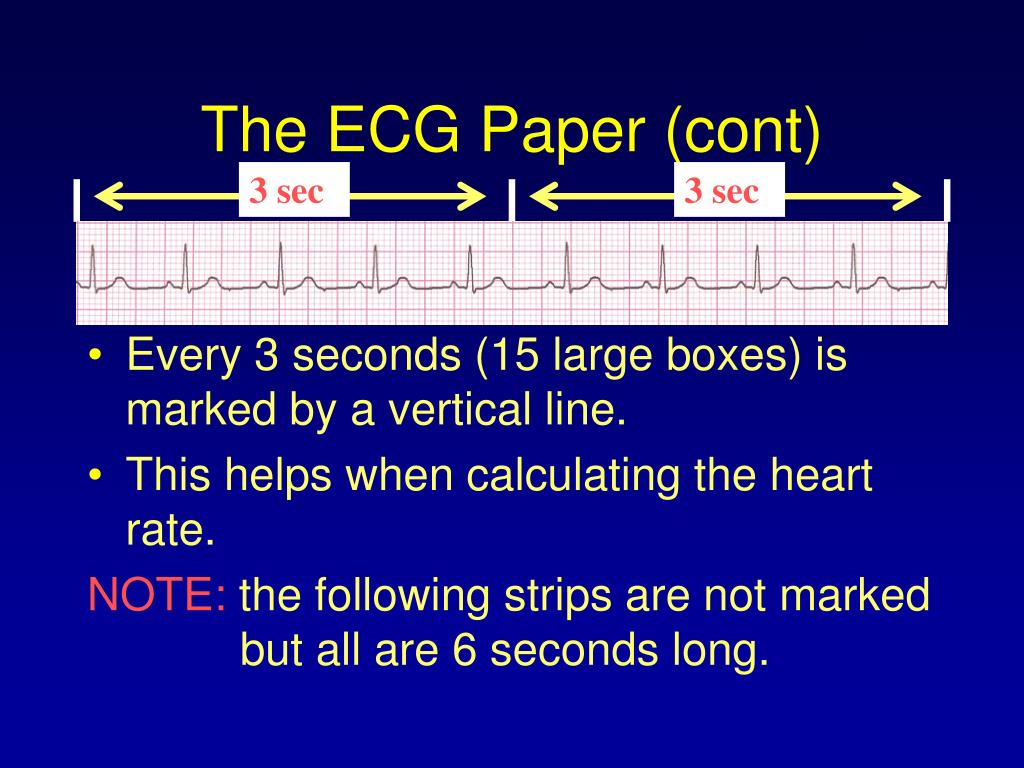 The ECG Paper (cont)

3 sec

3 sec

• Every 3 seconds (15 large boxes) is marked by a vertical line.

• This helps when calculating the heart rate.

NOTE: the following strips are not marked but all are 6 seconds long.